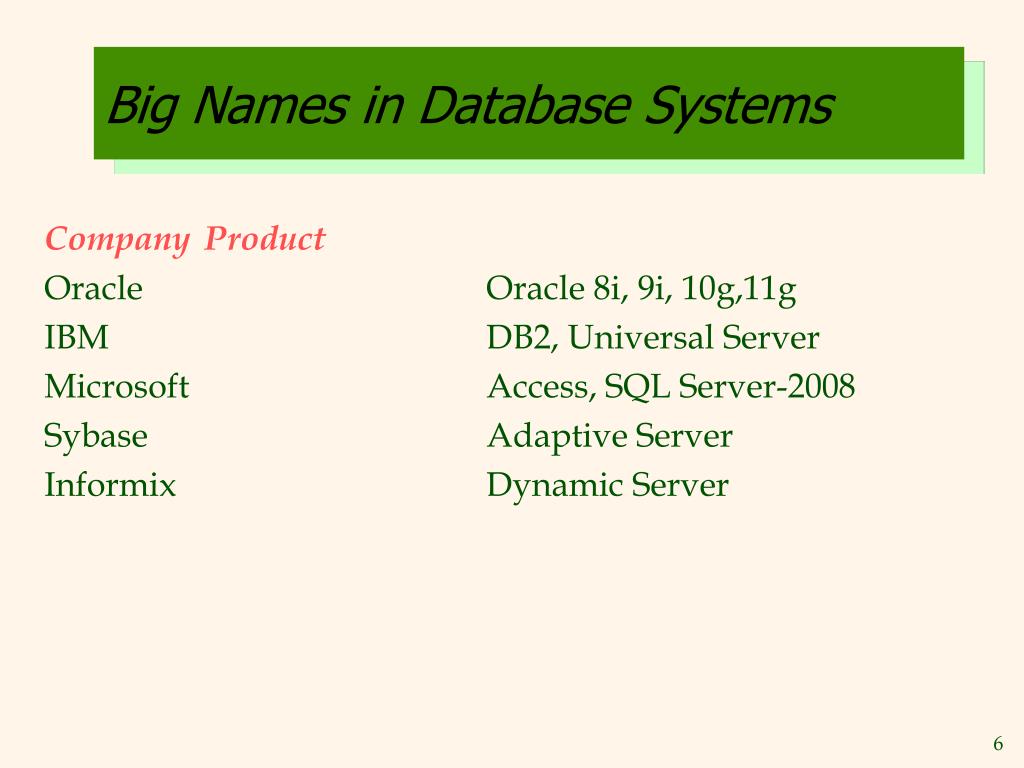 Big Names in Database Systems

| Company | Product |
|---|---|
| Oracle | Oracle 8i, 9i, 10g,11g |
| IBM | DB2, Universal Server |
| Microsoft | Access, SQL Server-2008 |
| Sybase | Adaptive Server |
| Informix | Dynamic Server |

6